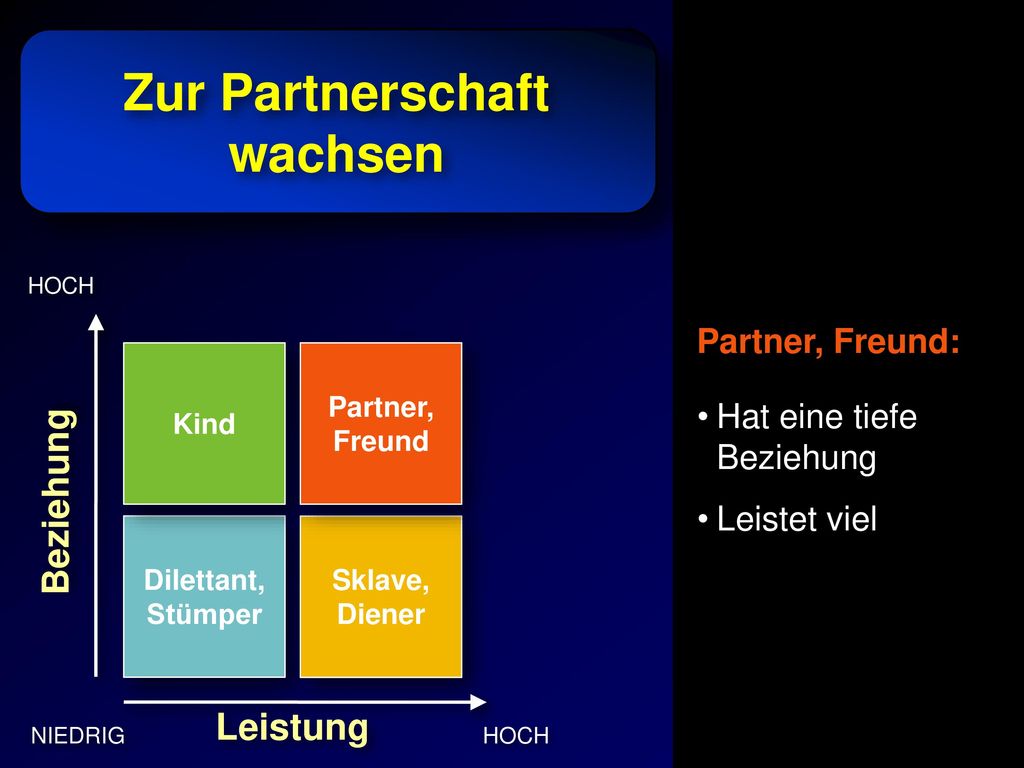 Zur Partnerschaft wachsen

HOCH

Beziehung

Kind

Partner, Freund

Dilettant, Stümper

Sklave, Diener

NIEDRIG

Leistung

HOCH

Partner, Freund:

• Hat eine tiefe Beziehung

• Leistet viel